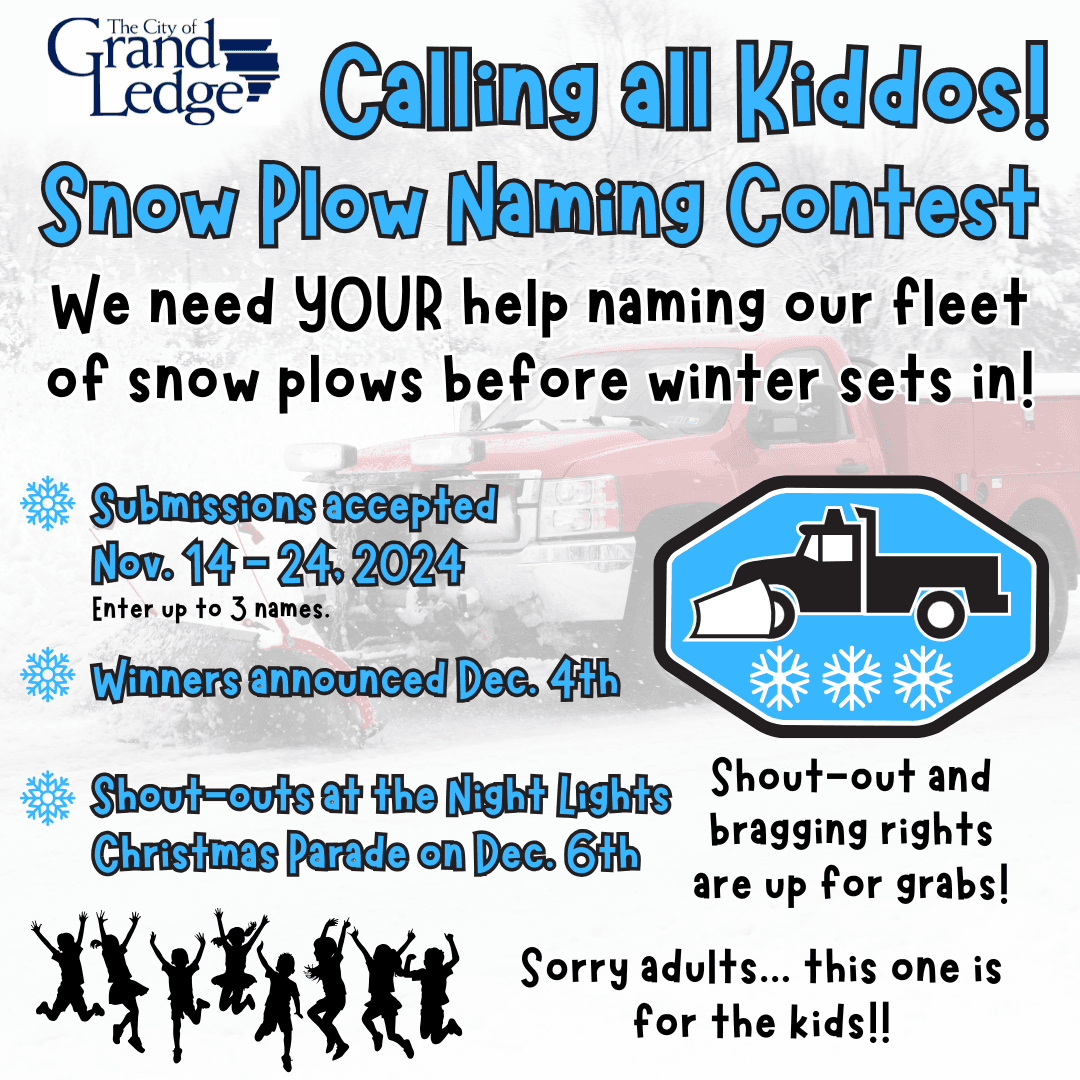 The City of Grand Ledge

Calling all Kiddos!

Snow Plow Naming Contest

We need YOUR help naming our fleet of snow plows before winter sets in!

Submissions accepted Nov. 14 - 24, 2024
Enter up to 3 names.

Winners announced Dec. 4th

Shout-outs at the Night Lights Christmas Parade on Dec. 6th

Shout-out and bragging rights are up for grabs!

Sorry adults... this one is for the kids!!